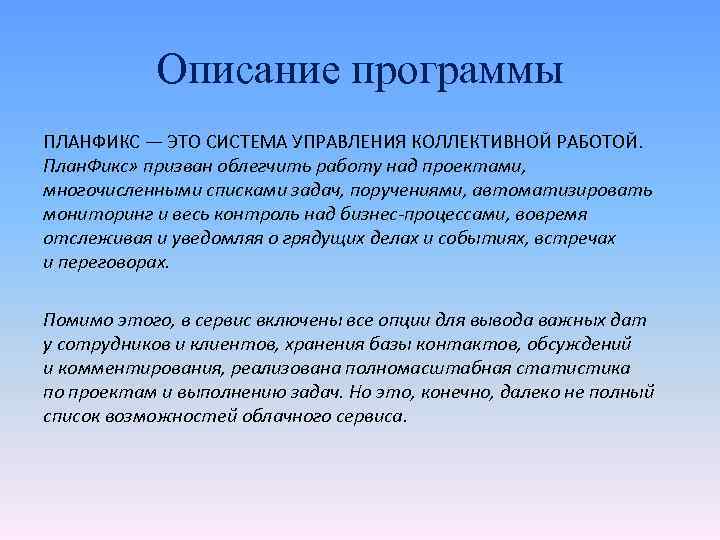 Описание программы

ПЛАНФИКС — ЭТО СИСТЕМА УПРАВЛЕНИЯ КОЛЛЕКТИВНОЙ РАБОТОЙ. ПланФикс» призван облегчить работу над проектами, многочисленными списками задач, поручениями, автоматизировать мониторинг и весь контроль над бизнес-процессами, вовремя отслеживая и уведомляя о грядущих делах и событиях, встречах и переговорах.

Помимо этого, в сервис включены все опции для вывода важных дат у сотрудников и клиентов, хранения базы контактов, обсуждений и комментирования, реализована полномасштабная статистика по проектам и выполнению задач. Но это, конечно, далеко не полный список возможностей облачного сервиса.